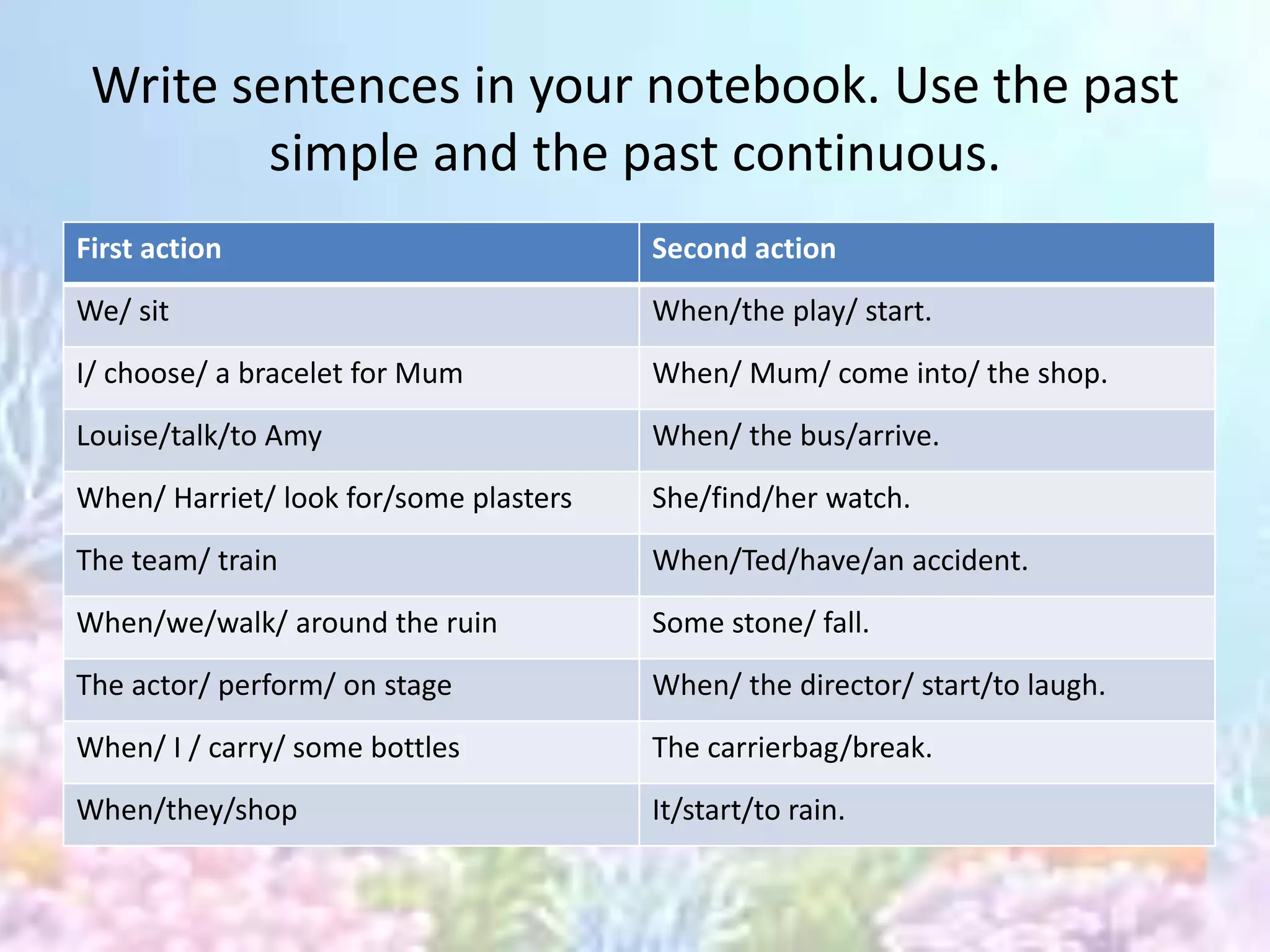 Write sentences in your notebook. Use the past simple and the past continuous.

| First action | Second action |
|---|---|
| We/ sit | When/the play/ start. |
| I/ choose/ a bracelet for Mum | When/ Mum/ come into/ the shop. |
| Louise/talk/to Amy | When/ the bus/arrive. |
| When/ Harriet/ look for/some plasters | She/find/her watch. |
| The team/ train | When/Ted/have/an accident. |
| When/we/walk/ around the ruin | Some stone/ fall. |
| The actor/ perform/ on stage | When/ the director/ start/to laugh. |
| When/ I / carry/ some bottles | The carrierbag/break. |
| When/they/shop | It/start/to rain. |